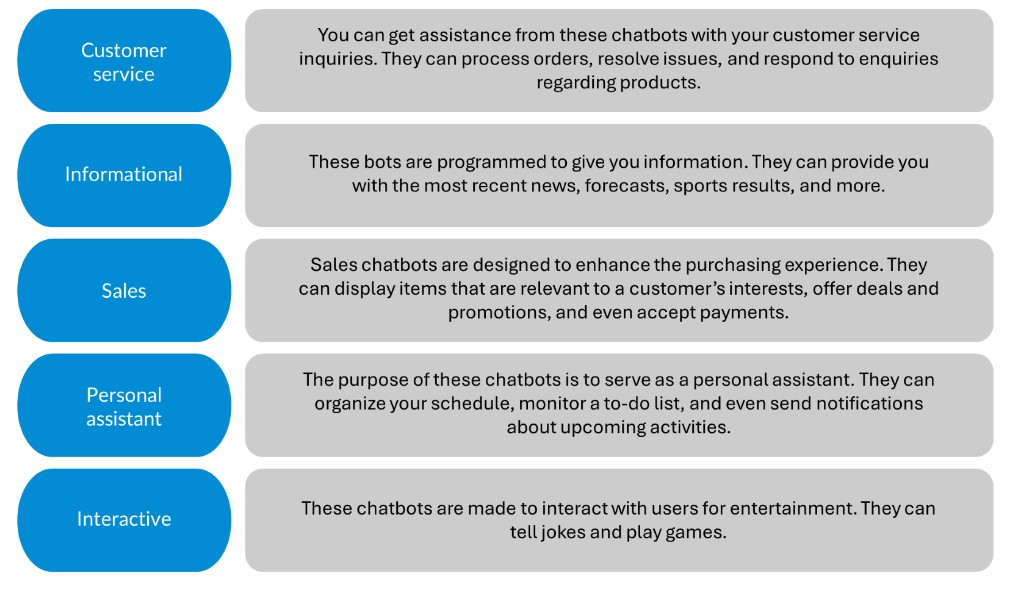 Customer service

You can get assistance from these chatbots with your customer service inquiries. They can process orders, resolve issues, and respond to enquiries regarding products.

Informational

These bots are programmed to give you information. They can provide you with the most recent news, forecasts, sports results, and more.

Sales

Sales chatbots are designed to enhance the purchasing experience. They can display items that are relevant to a customer's interests, offer deals and promotions, and even accept payments.

Personal assistant

The purpose of these chatbots is to serve as a personal assistant. They can organize your schedule, monitor a to-do list, and even send notifications about upcoming activities.

Interactive

These chatbots are made to interact with users for entertainment. They can tell jokes and play games.